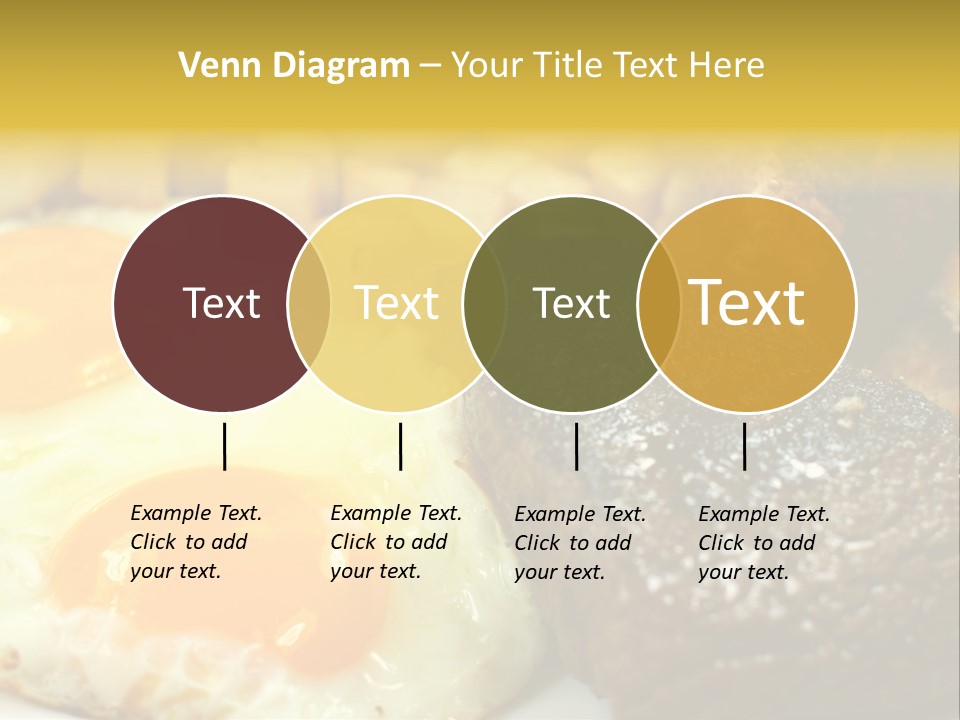 Venn Diagram – Your Title Text Here

Text

Text

Text

Text

Example Text. Click to add your text.

Example Text. Click to add your text.

Example Text. Click to add your text.

Example Text. Click to add your text.